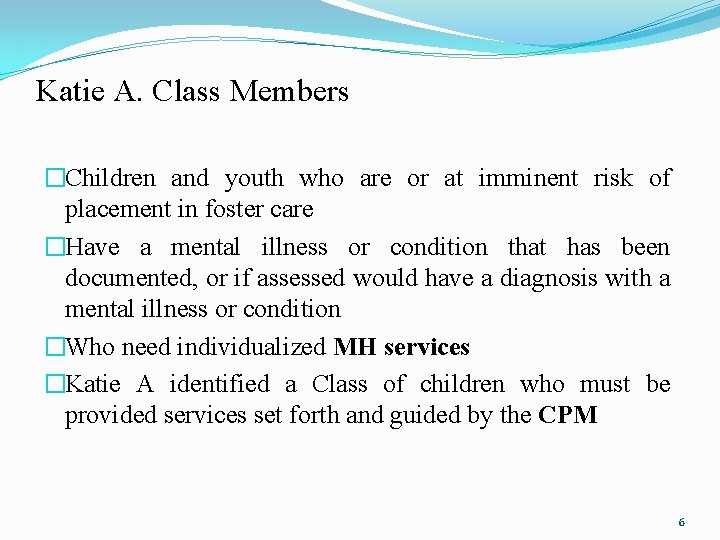 Katie A. Class Members

□Children and youth who are or at imminent risk of placement in foster care

□Have a mental illness or condition that has been documented, or if assessed would have a diagnosis with a mental illness or condition

□Who need individualized MH services

□Katie A identified a Class of children who must be provided services set forth and guided by the CPM

6